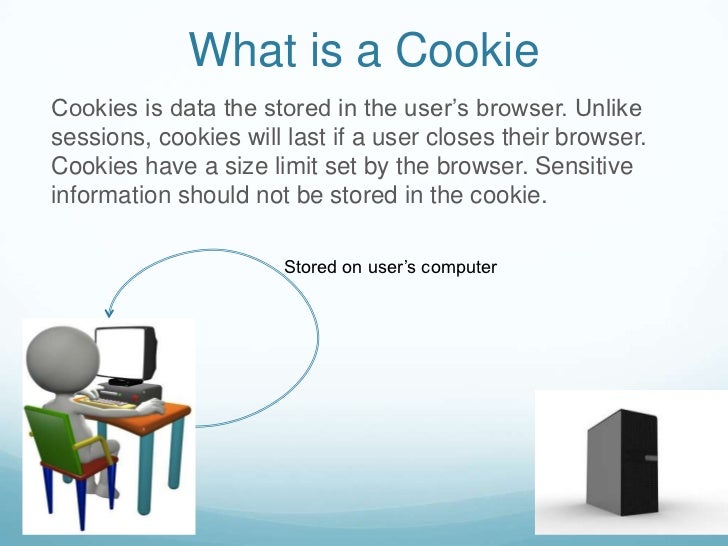 What is a Cookie

Cookies is data the stored in the user’s browser. Unlike sessions, cookies will last if a user closes their browser. Cookies have a size limit set by the browser. Sensitive information should not be stored in the cookie.

Stored on user’s computer